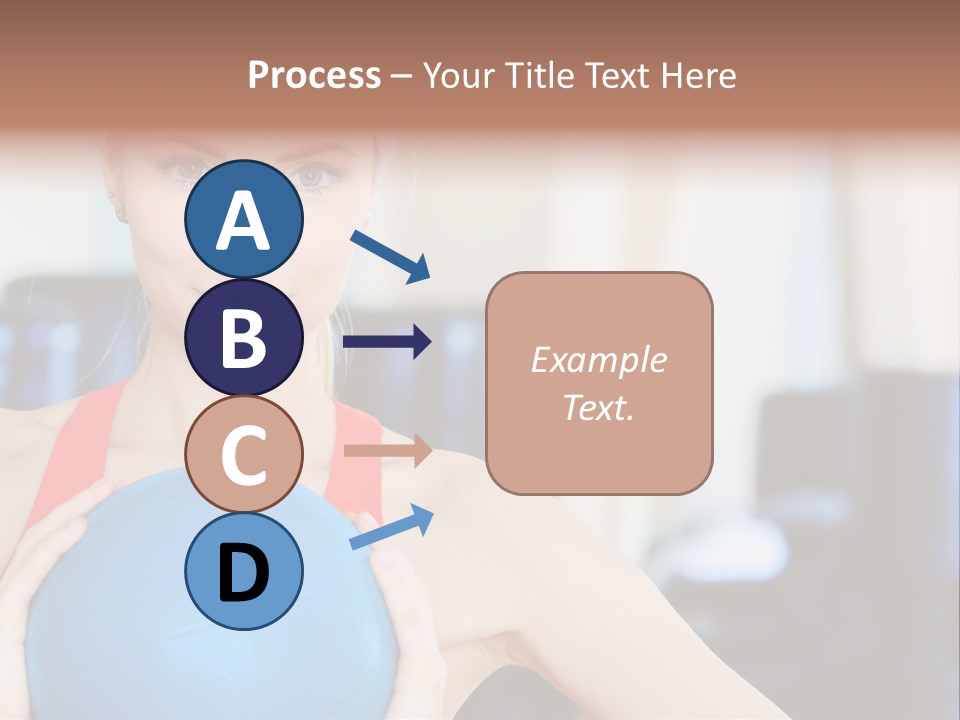 Process – Your Title Text Here

A

B

C

D

Example Text.